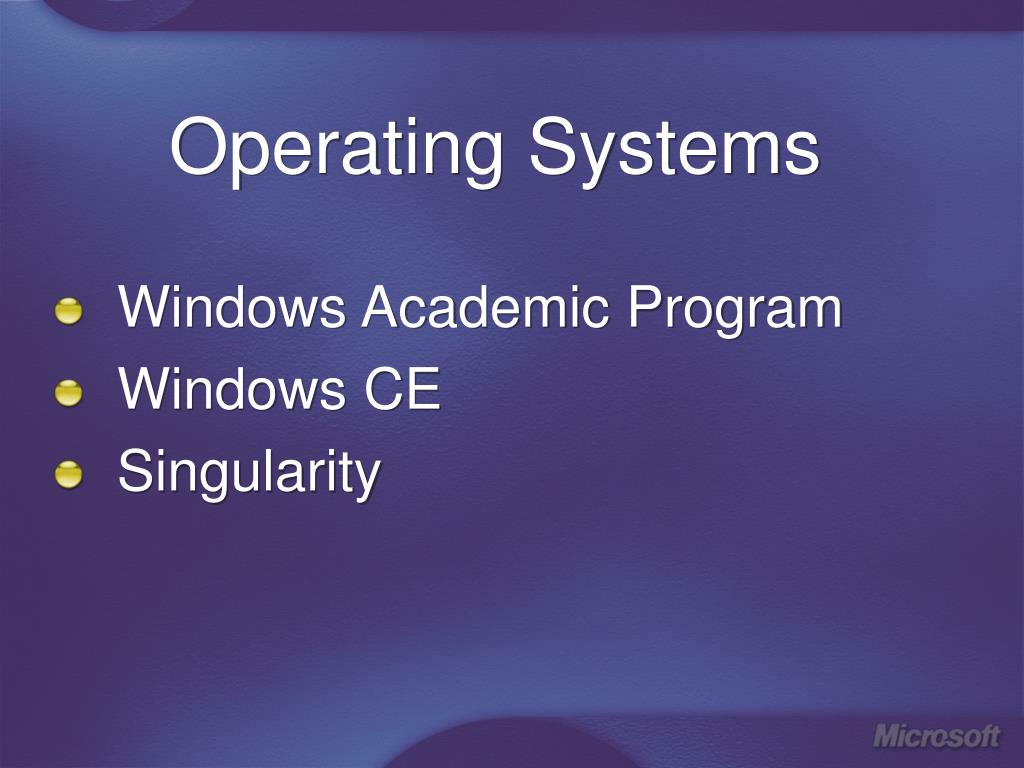 Operating Systems

Windows Academic Program
Windows CE
Singularity

Microsoft